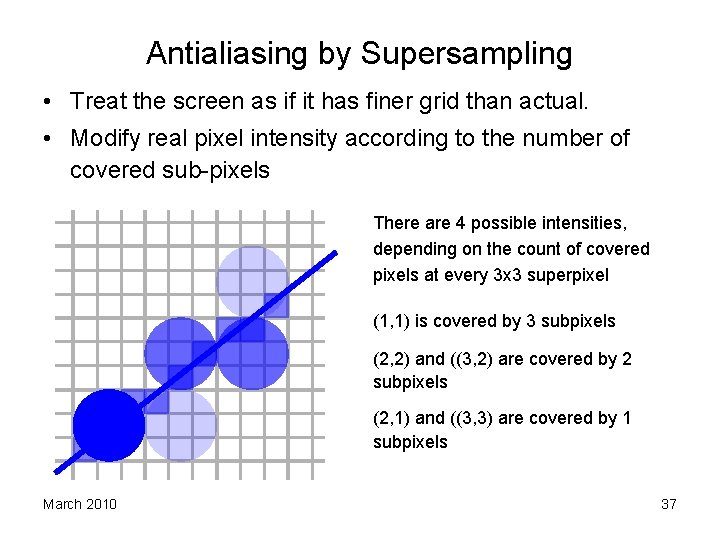 Antialiasing by Supersampling

• Treat the screen as if it has finer grid than actual.

• Modify real pixel intensity according to the number of covered sub-pixels

There are 4 possible intensities, depending on the count of covered pixels at every 3x3 superpixel

(1,1) is covered by 3 subpixels

(2,2) and ((3,2) are covered by 2 subpixels

(2,1) and ((3,3) are covered by 1 subpixels

March 2010

37